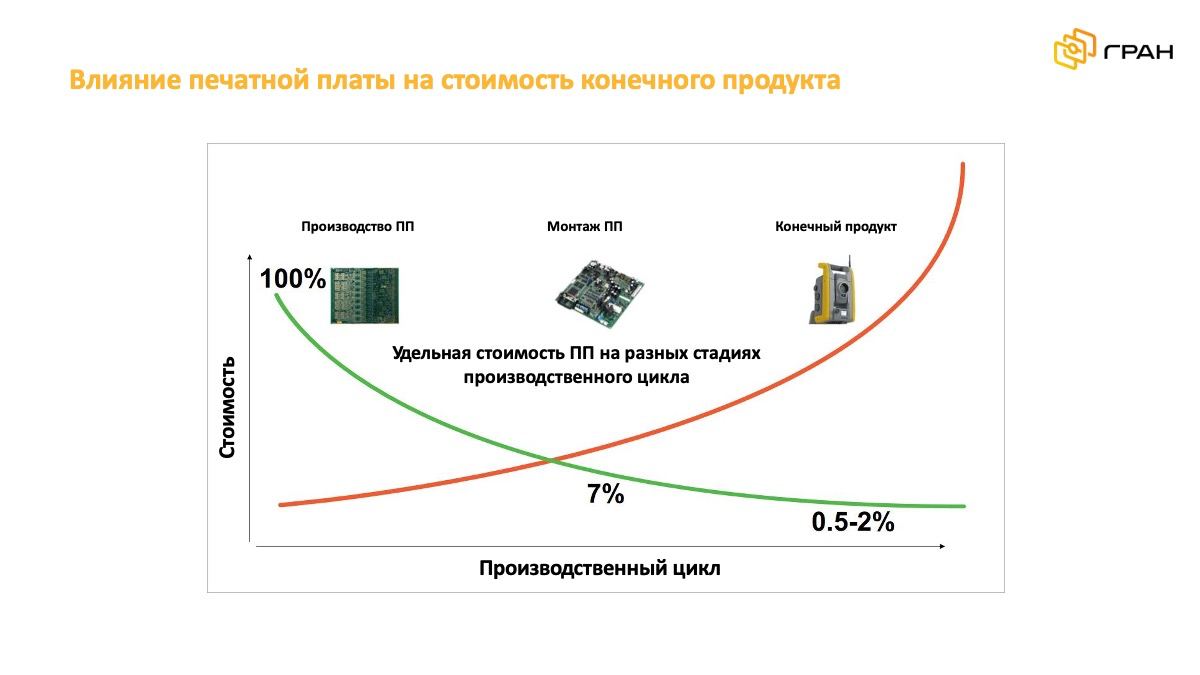 ГРАН

Влияние печатной платы на стоимость конечного продукта

Производство ПП

Монтаж ПП

Конечный продукт

100%

Удельная стоимость ПП на разных стадиях производственного цикла

Стоимость

7%

0.5-2%

Производственный цикл